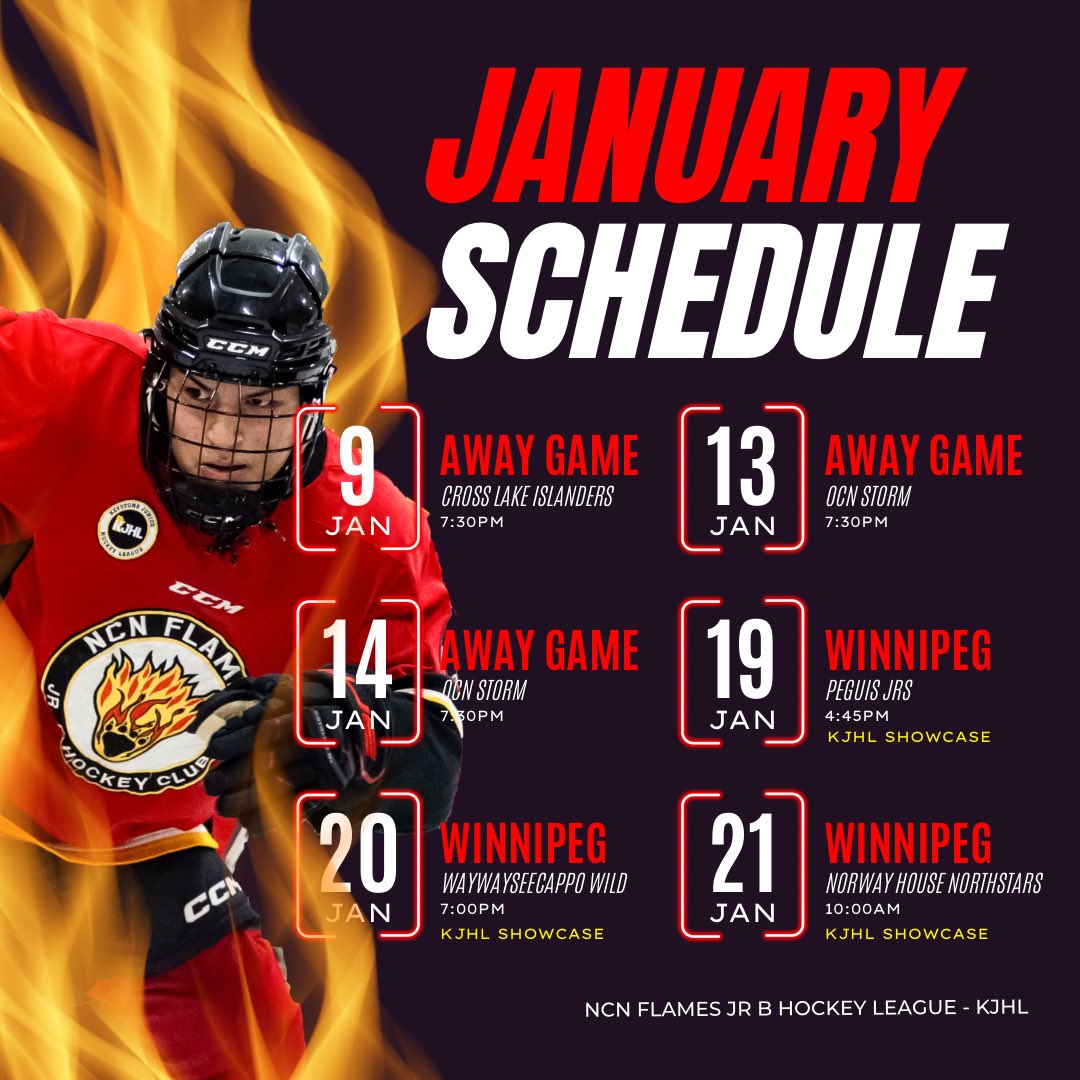 JANUARY SCHEDULE

9 JAN
AWAY GAME
CROSS LAKE ISLANDERS
7:30PM

13 JAN
AWAY GAME
OCN STORM
7:30PM

14 JAN
AWAY GAME
OCN STORM
7:30PM

19 JAN
WINNIPEG
PEGUIS JRS
4:45PM
KJHL SHOWCASE

20 JAN
WINNIPEG
WAYWAYSEECAPPO WILD
7:00PM
KJHL SHOWCASE

21 JAN
WINNIPEG
NORWAY HOUSE NORTHSTARS
10:00AM
KJHL SHOWCASE

NCN FLAMES JR B HOCKEY LEAGUE - KJHL

CCM
KEYSTONE JUNIOR HOCKEY LEAGUE KJHL
CCM
NCN FLAM
JR HOCKEY CLUB
CCM